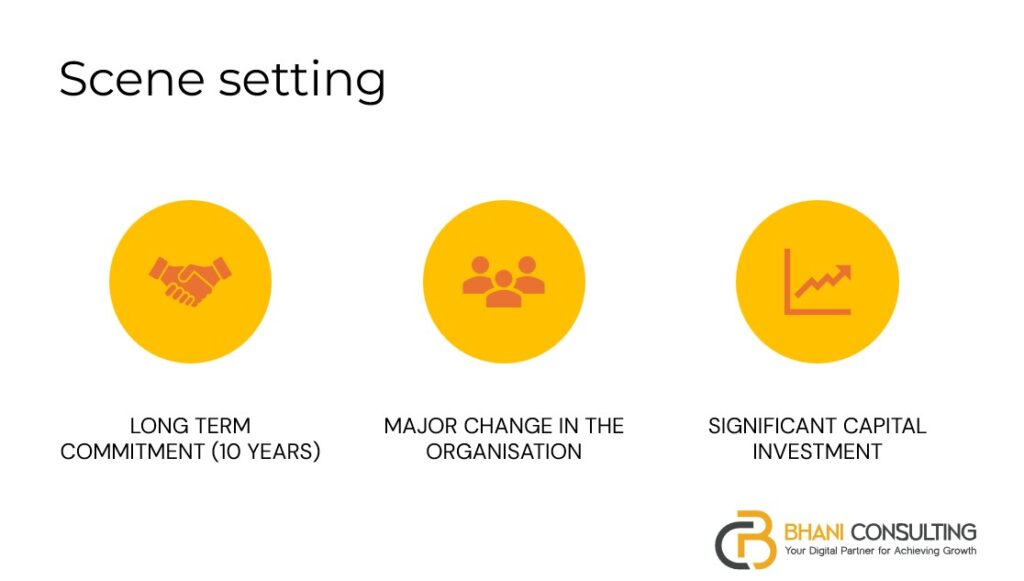 Scene setting

LONG TERM COMMITMENT (10 YEARS)

MAJOR CHANGE IN THE ORGANISATION

SIGNIFICANT CAPITAL INVESTMENT

BHANI CONSULTING
Your Digital Partner for Achieving Growth